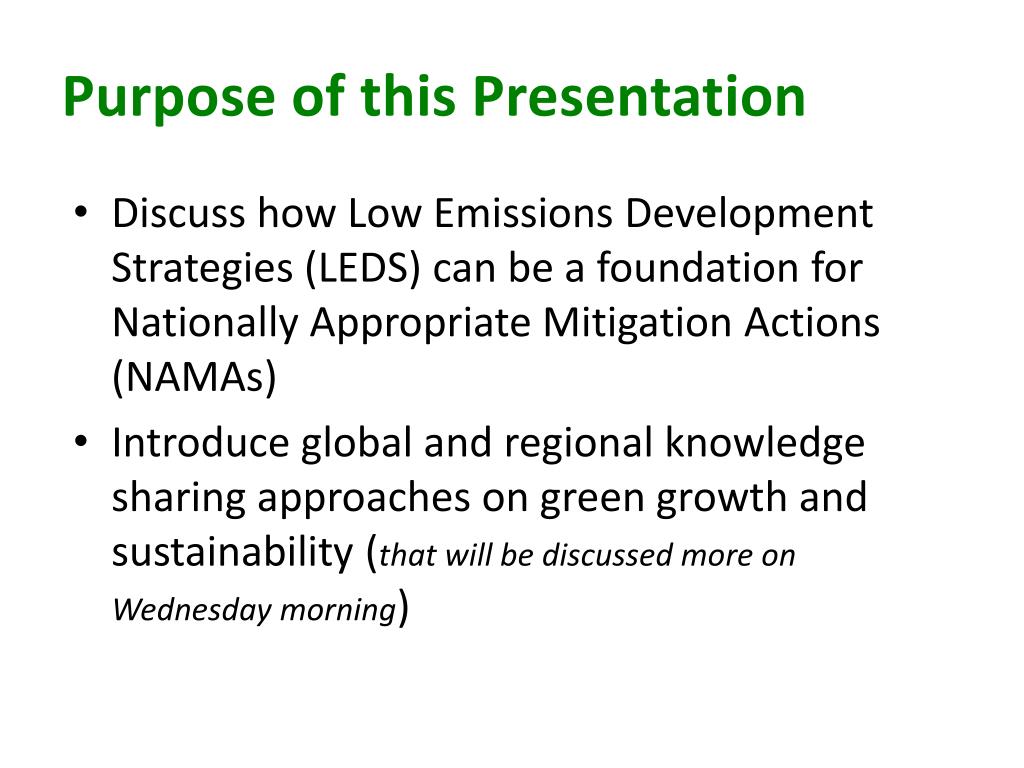 Purpose of this Presentation

• Discuss how Low Emissions Development Strategies (LEDS) can be a foundation for Nationally Appropriate Mitigation Actions (NAMAs)

• Introduce global and regional knowledge sharing approaches on green growth and sustainability (that will be discussed more on Wednesday morning)